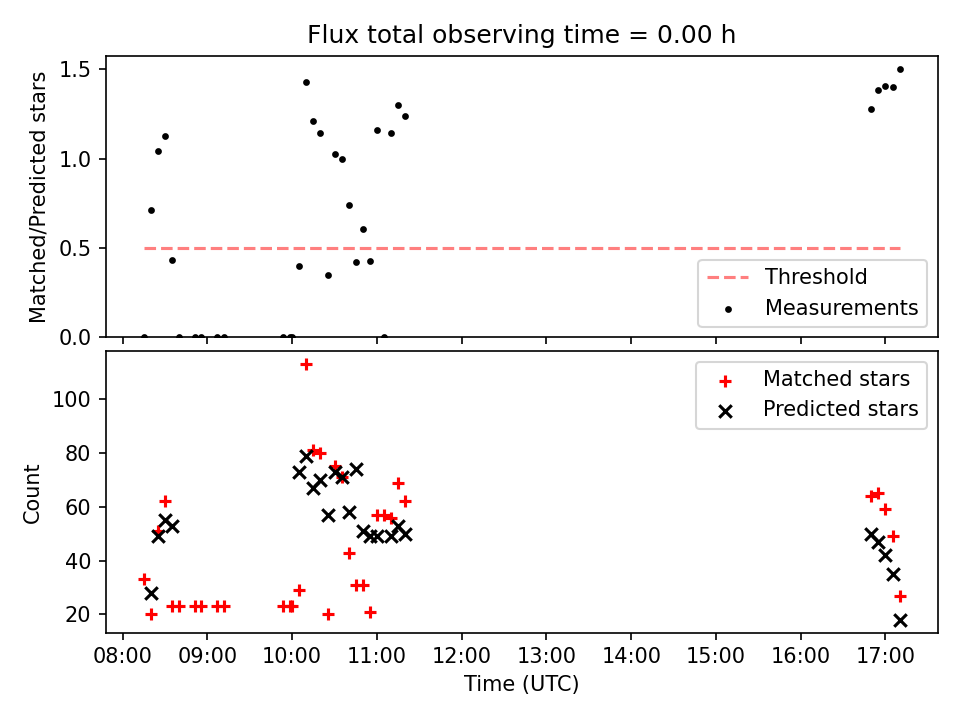 Flux total observing time = 0.00 h

Matched/Predicted stars

1.5
1.0
0.5
0.0

Threshold
Measurements

Count

100
80
60
40
20

Matched stars
Predicted stars

08:00 09:00 10:00 11:00 12:00 13:00 14:00 15:00 16:00 17:00

Time (UTC)